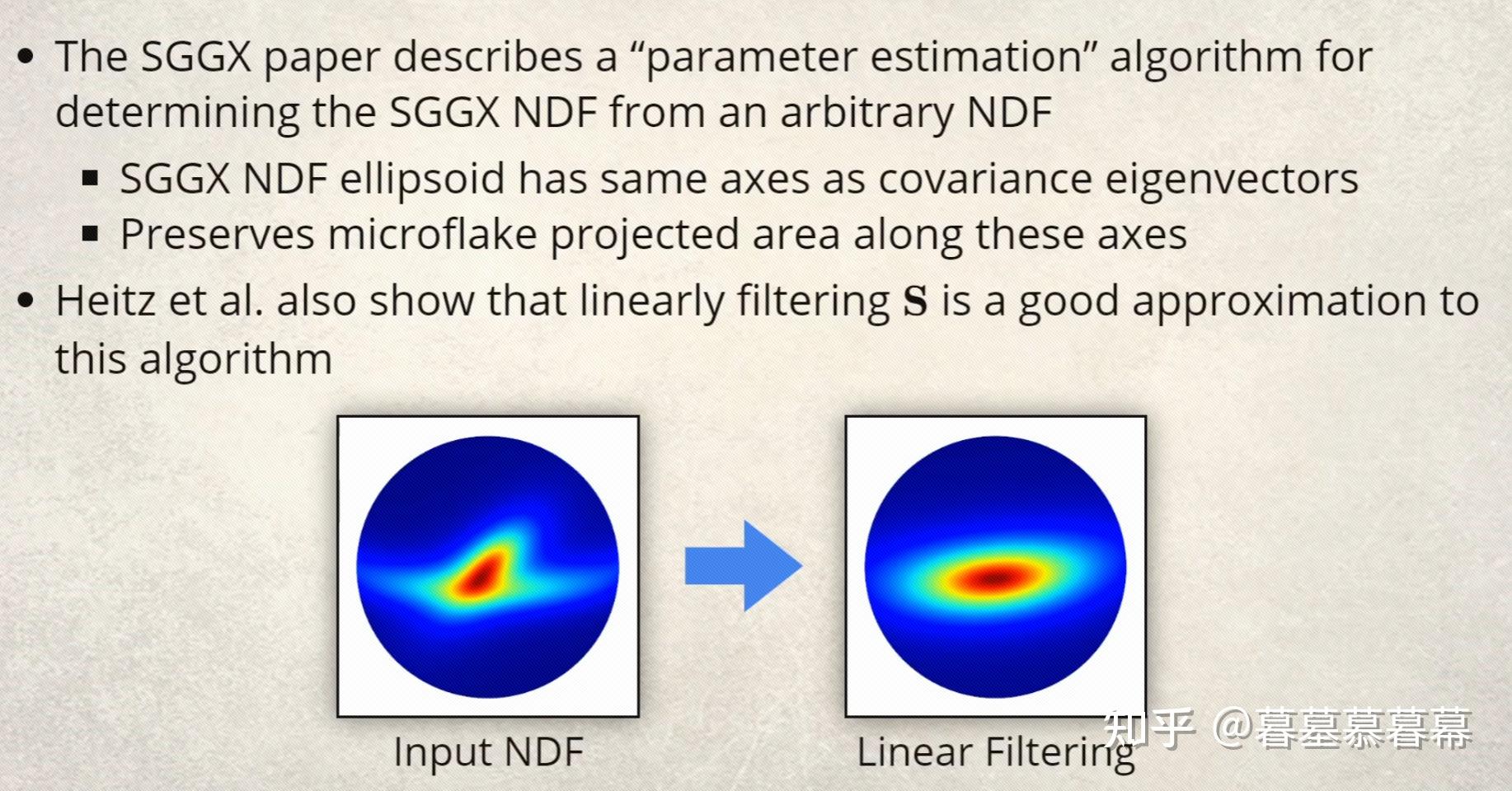 • The SGGX paper describes a “parameter estimation” algorithm for determining the SGGX NDF from an arbitrary NDF

▪ SGGX NDF ellipsoid has same axes as covariance eigenvectors

▪ Preserves microflake projected area along these axes

• Heitz et al. also show that linearly filtering $\mathbf{S}$ is a good approximation to this algorithm

Input NDF

Linear Filtering

知乎 @暮墓慕暮幕